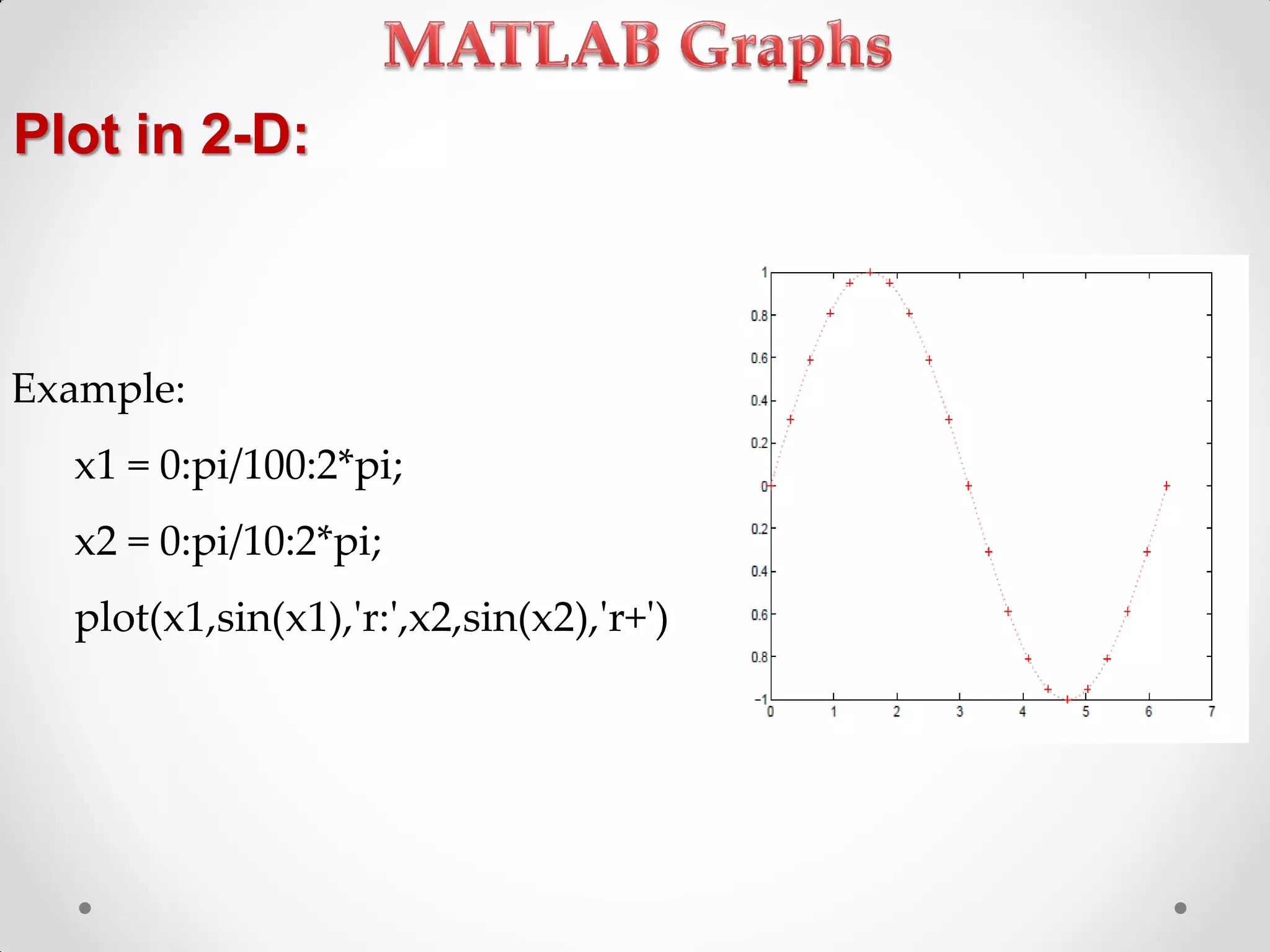 MATLAB Graphs

Plot in 2-D:

Example:

x1 = 0:pi/100:2*pi;

x2 = 0:pi/10:2*pi;

plot(x1,sin(x1),'r:',x2,sin(x2),'r+')

1
0.8
0.6
0.4
0.2
0
0.2
0.4
0.6
0.8
-1
0 1 2 3 4 5 6 7